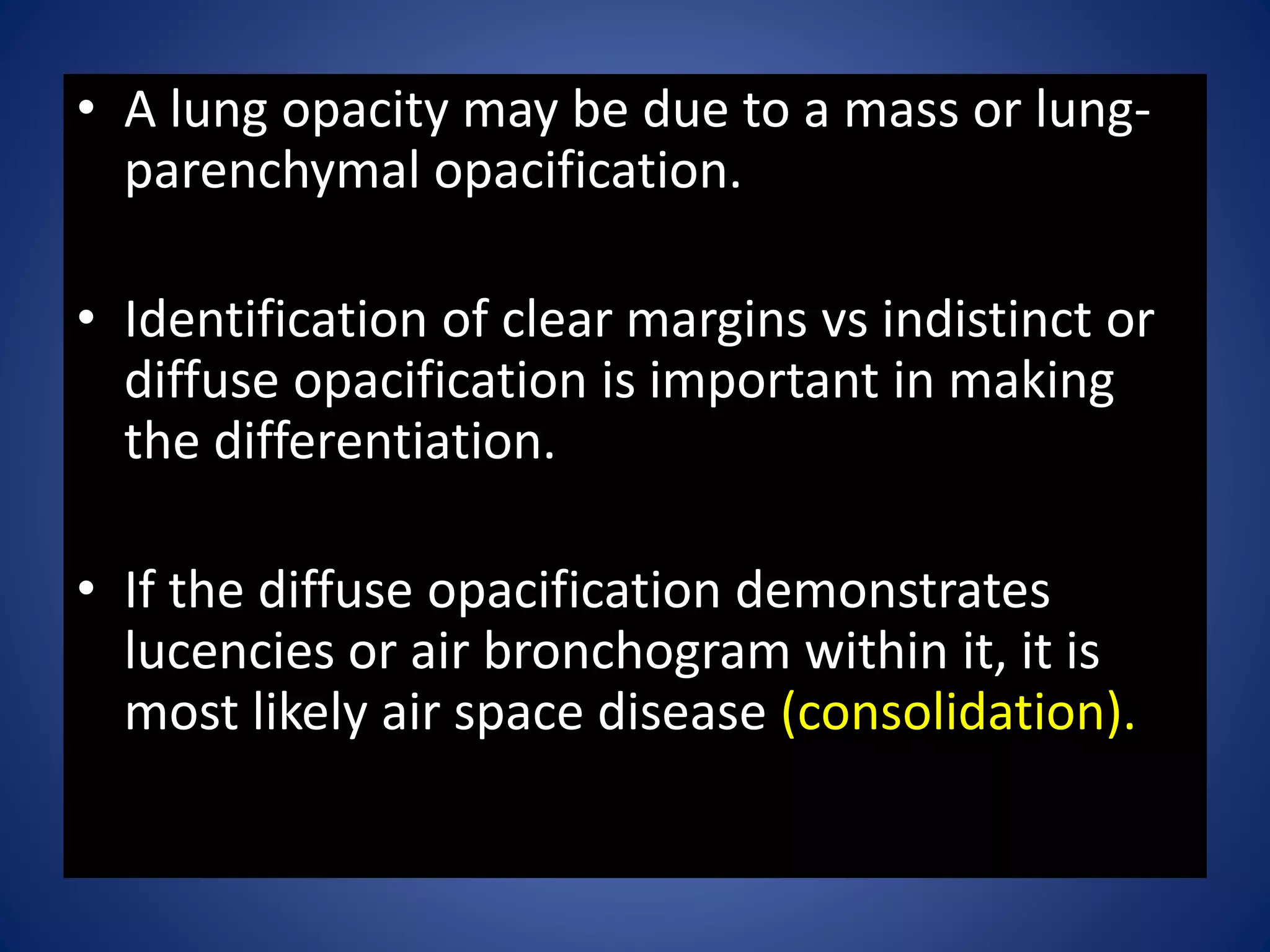 • A lung opacity may be due to a mass or lung-parenchymal opacification.

• Identification of clear margins vs indistinct or diffuse opacification is important in making the differentiation.

• If the diffuse opacification demonstrates lucencies or air bronchogram within it, it is most likely air space disease (consolidation).